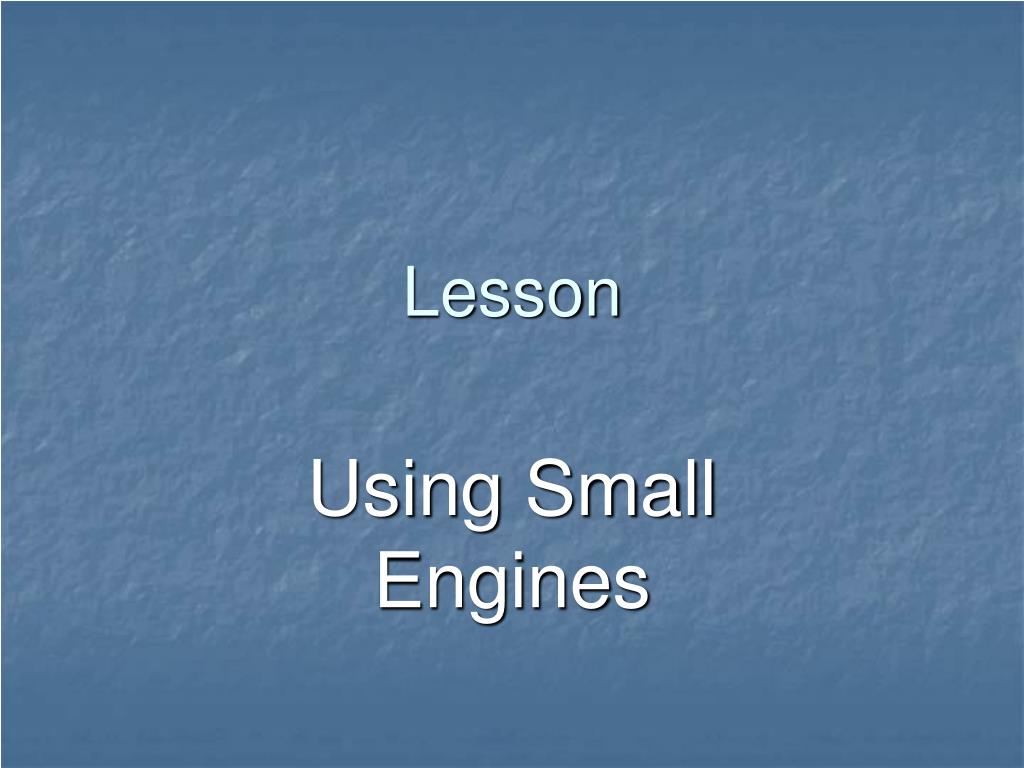 Lesson

Using Small Engines